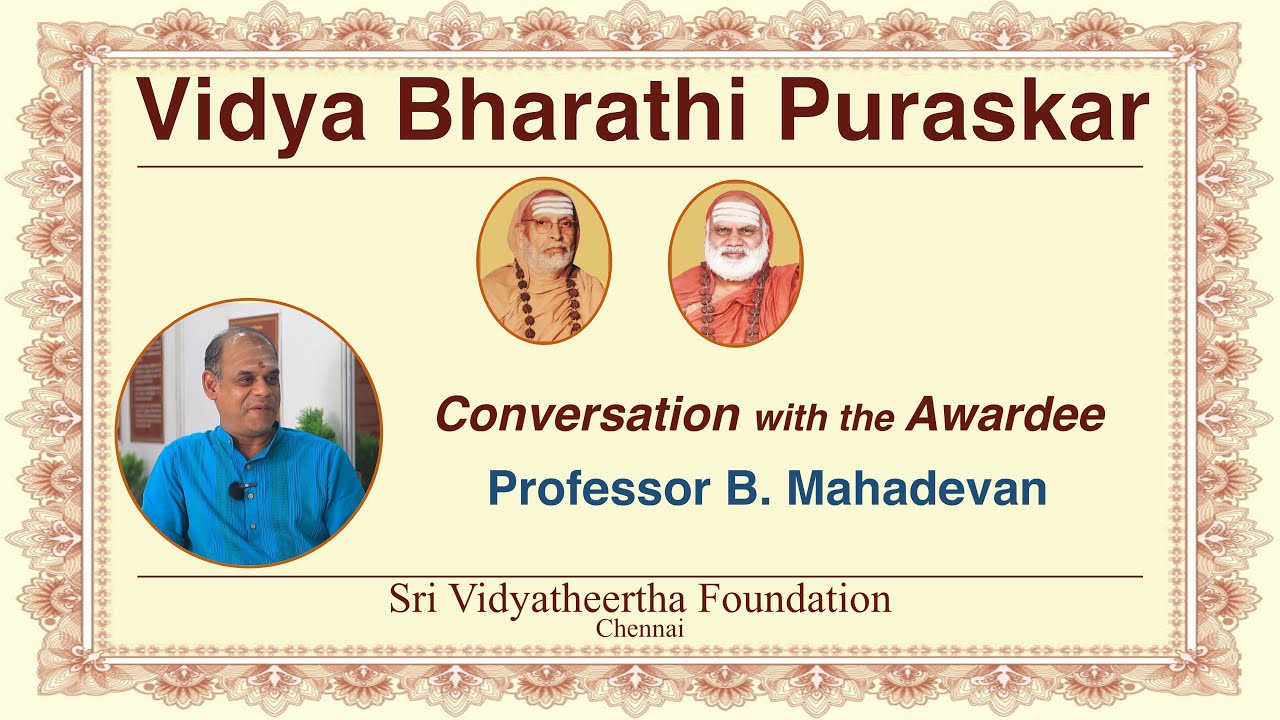 Vidya Bharathi Puraskar

Conversation with the Awardee

Professor B. Mahadevan

Sri Vidyatheertha Foundation
Chennai